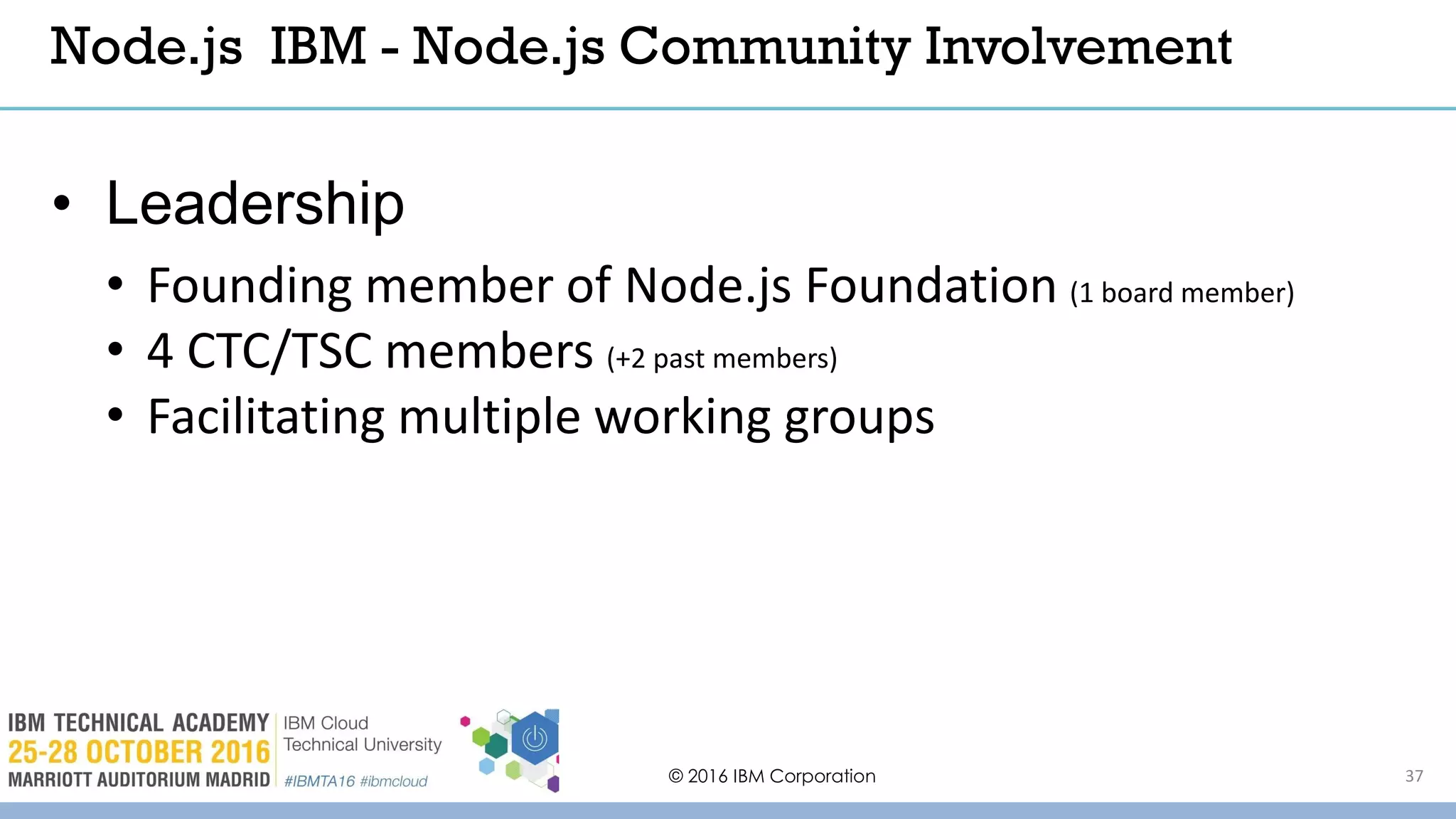 Node.js IBM - Node.js Community Involvement

• Leadership
  • Founding member of Node.js Foundation (1 board member)
  • 4 CTC/TSC members (+2 past members)
  • Facilitating multiple working groups

IBM TECHNICAL ACADEMY
25-28 OCTOBER 2016
MARRIOTT AUDITORIUM MADRID

IBM Cloud
Technical University
#IBMTA16 #ibmcloud

© 2016 IBM Corporation

37